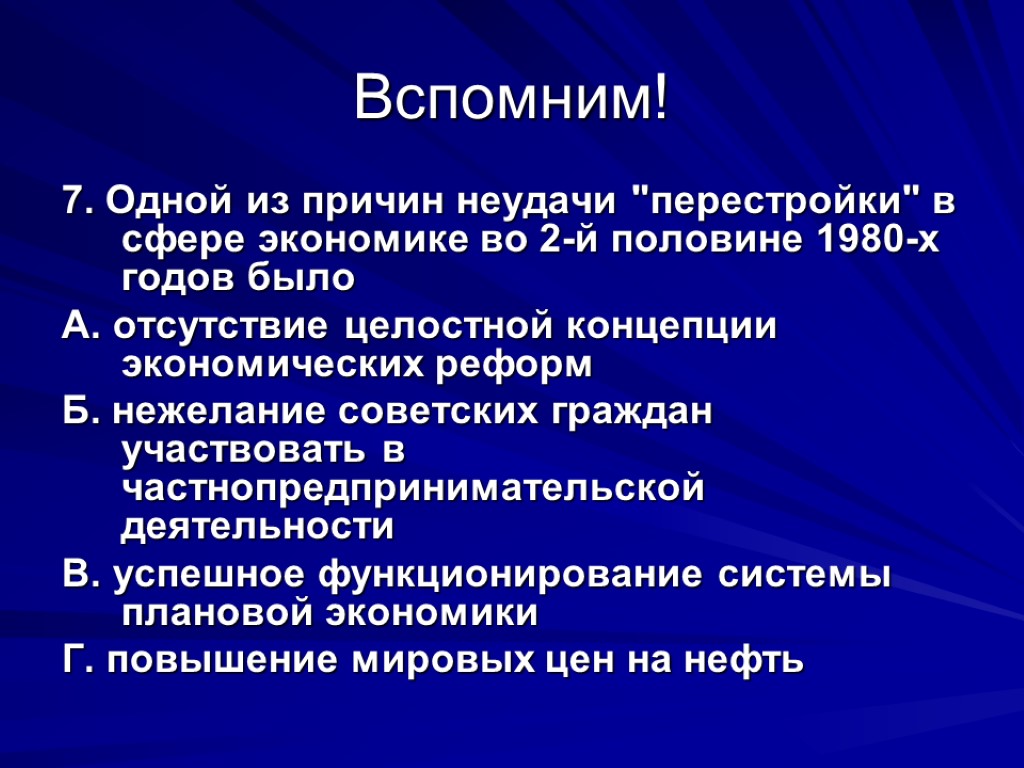 Вспомним!

7. Одной из причин неудачи "перестройки" в сфере экономике во 2-й половине 1980-х годов было

А. отсутствие целостной концепции экономических реформ

Б. нежелание советских граждан участвовать в частнопредпринимательской деятельности

В. успешное функционирование системы плановой экономики

Г. повышение мировых цен на нефть